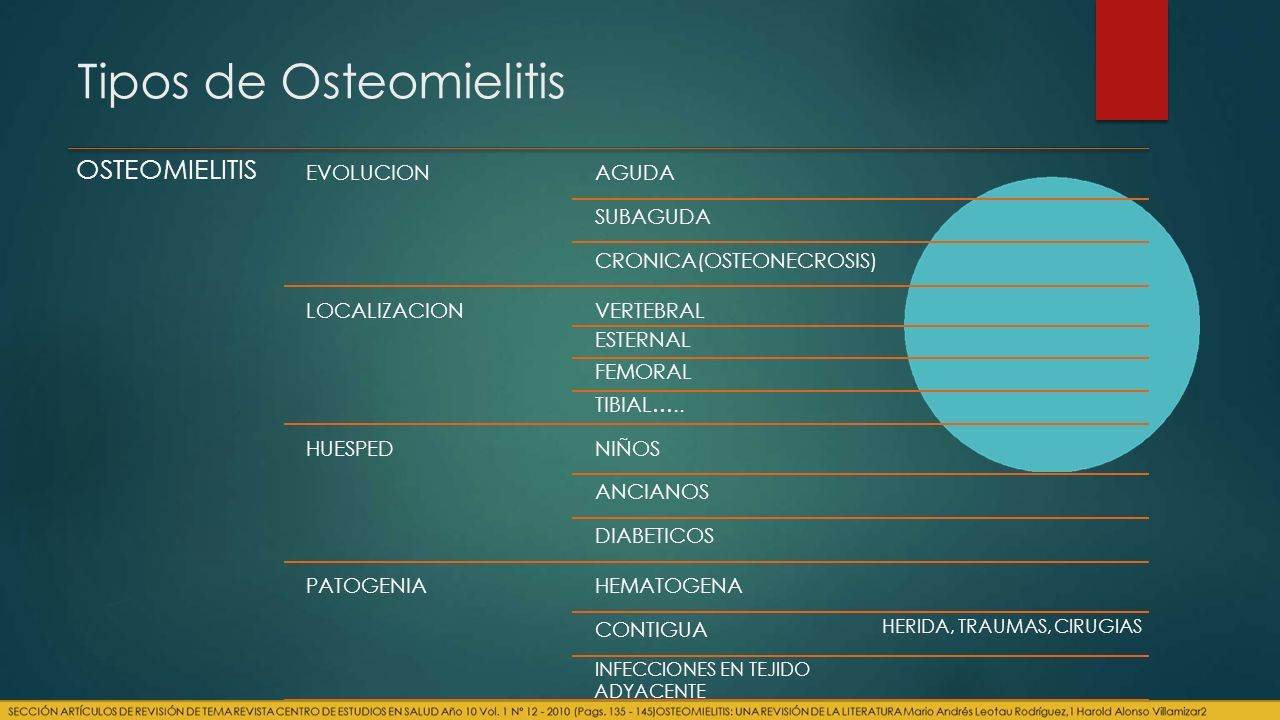 Tipos de Osteomielitis

| OSTEOMIELITIS | EVOLUCION | AGUDA | |
|---|---|---|---|
| | | SUBAGUDA | |
| | | CRONICA(OSTEONECROSIS) | |
| | LOCALIZACION | VERTEBRAL | |
| | | ESTERNAL | |
| | | FEMORAL | |
| | | TIBIAL….. | |
| | HUESPED | NIÑOS | |
| | | ANCIANOS | |
| | | DIABETICOS | |
| | PATOGENIA | HEMATOGENA | |
| | | CONTIGUA | HERIDA, TRAUMAS, CIRUGIAS |
| | | INFECCIONES EN TEJIDO ADYACENTE | |

SECCIÓN ARTÍCULOS DE REVISIÓN DE TEMA REVISTA CENTRO DE ESTUDIOS EN SALUD Año 10 Vol. 1 Nº 12 - 2010 (Pags. 135 - 145)OSTEOMIELITIS: UNA REVISIÓN DE LA LITERATURA Mario Andrés Leotau Rodríguez,1 Harold Alonso Villamizar2